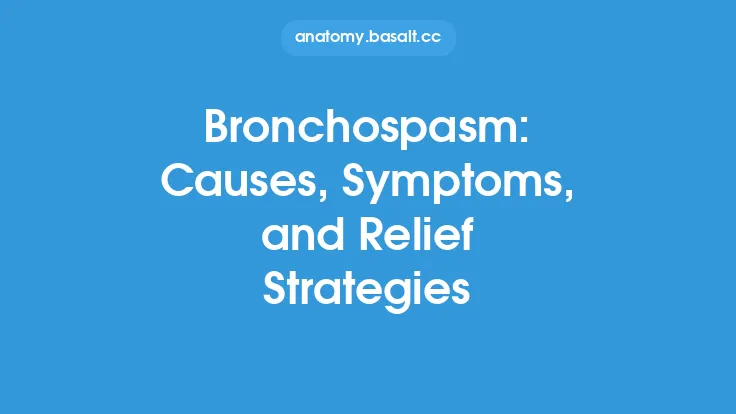 anatomy.basalt.cc

Bronchospasm: Causes, Symptoms, and Relief Strategies